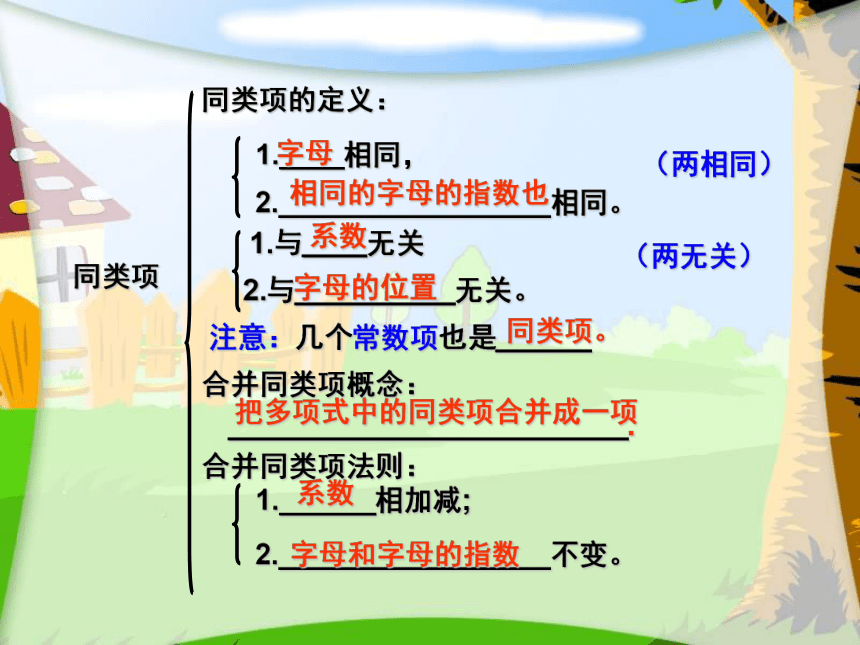 同类项

同类项的定义：

1.字母相同，
2.相同的字母的指数也相同。

（两相同）

1.与系数无关
2.与字母的位置无关。

（两无关）

注意：几个常数项也是同类项。

合并同类项概念：

把多项式中的同类项合并成一项.

合并同类项法则：

1.系数相加减；
2.字母和字母的指数不变。